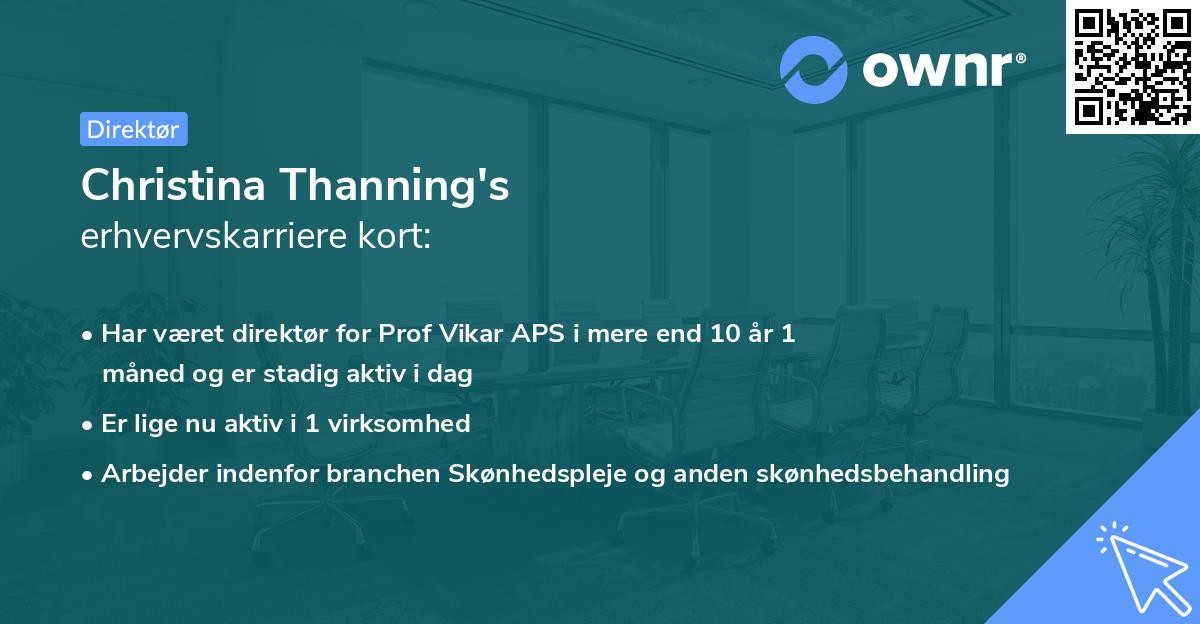 ownr®

Direktør

Christina Thanning's
erhvervskarriere kort:

• Har været direktør for Prof Vikar APS i mere end 10 år 1 måned og er stadig aktiv i dag

• Er lige nu aktiv i 1 virksomhed

• Arbejder indenfor branchen Skønhedspleje og anden skønhedsbehandling